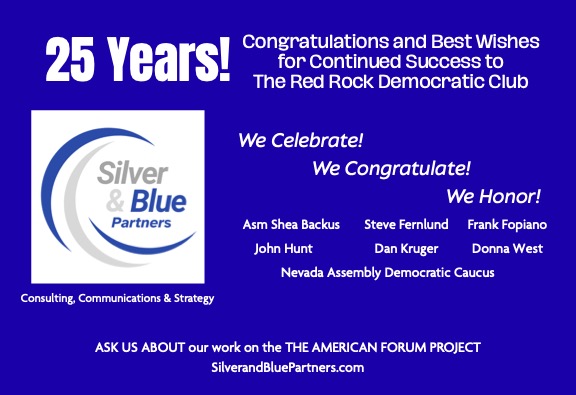 25 Years!

Congratulations and Best Wishes for Continued Success to The Red Rock Democratic Club

Silver & Blue Partners

Consulting, Communications & Strategy

We Celebrate!

We Congratulate!

We Honor!

Asm Shea Backus Steve Fernlund Frank Fopiano

John Hunt Dan Kruger Donna West

Nevada Assembly Democratic Caucus

ASK US ABOUT our work on the THE AMERICAN FORUM PROJECT

SilverandBluePartners.com